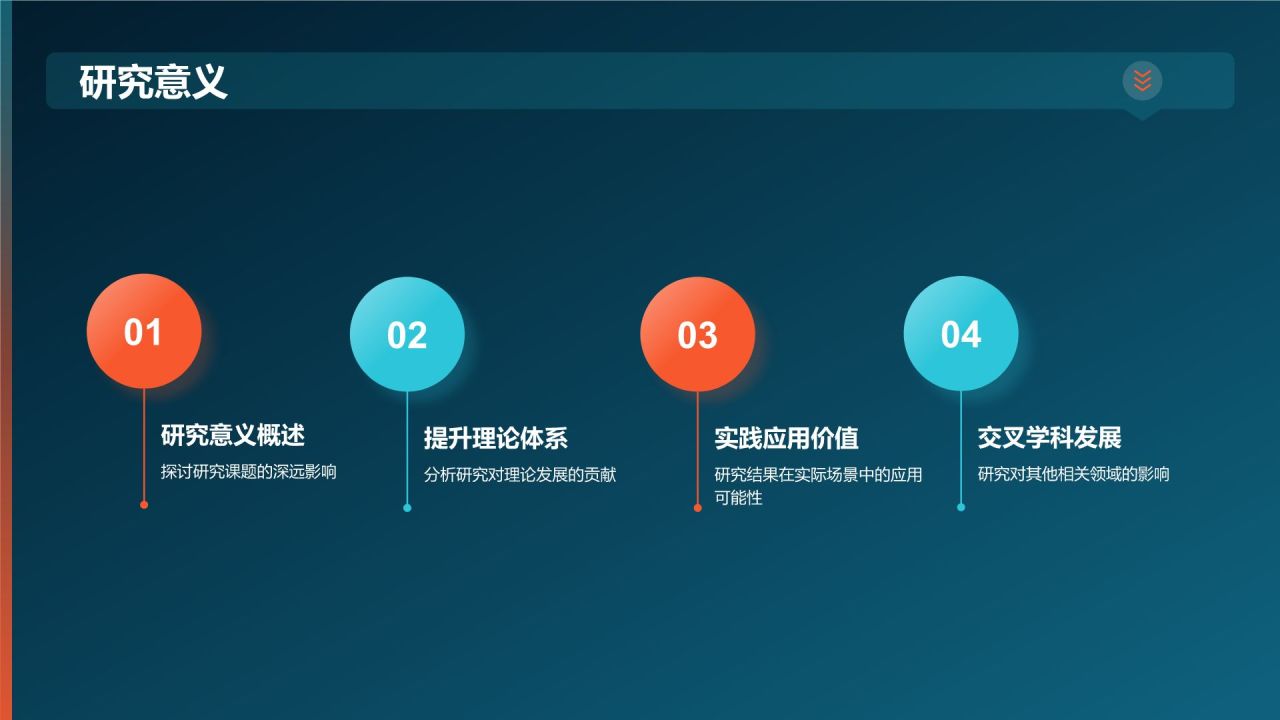 研究意义

01

研究意义概述

探讨研究课题的深远影响

02

提升理论体系

分析研究对理论发展的贡献

03

实践应用价值

研究结果在实际场景中的应用可能性

04

交叉学科发展

研究对其他相关领域的影响